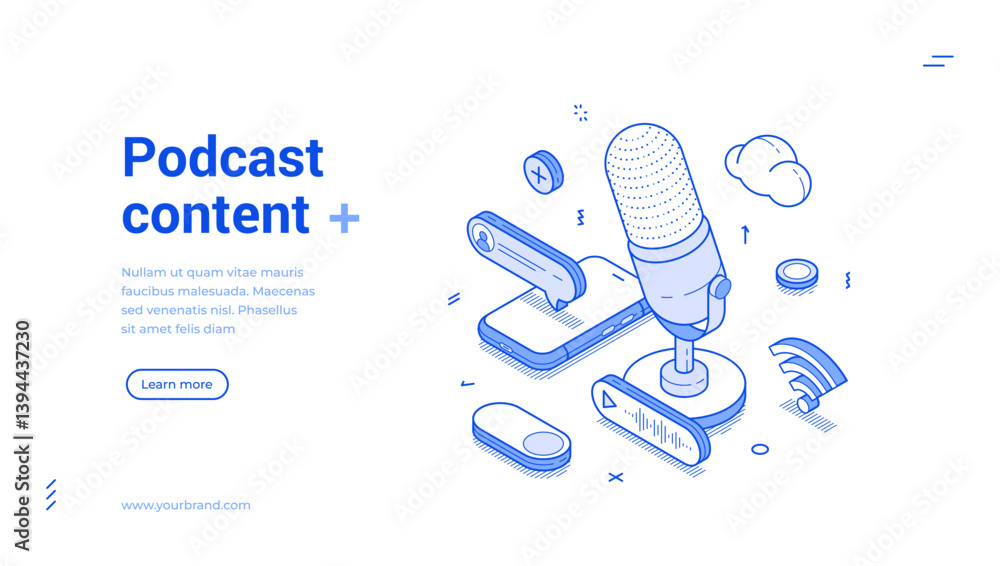 Podcast content +

Nullam ut quam vitae mauris faucibus malesuada. Maecenas sed venenatis nisl. Phasellus sit amet felis diam

Learn more

www.yourbrand.com

Adobe Stock | #1394437230